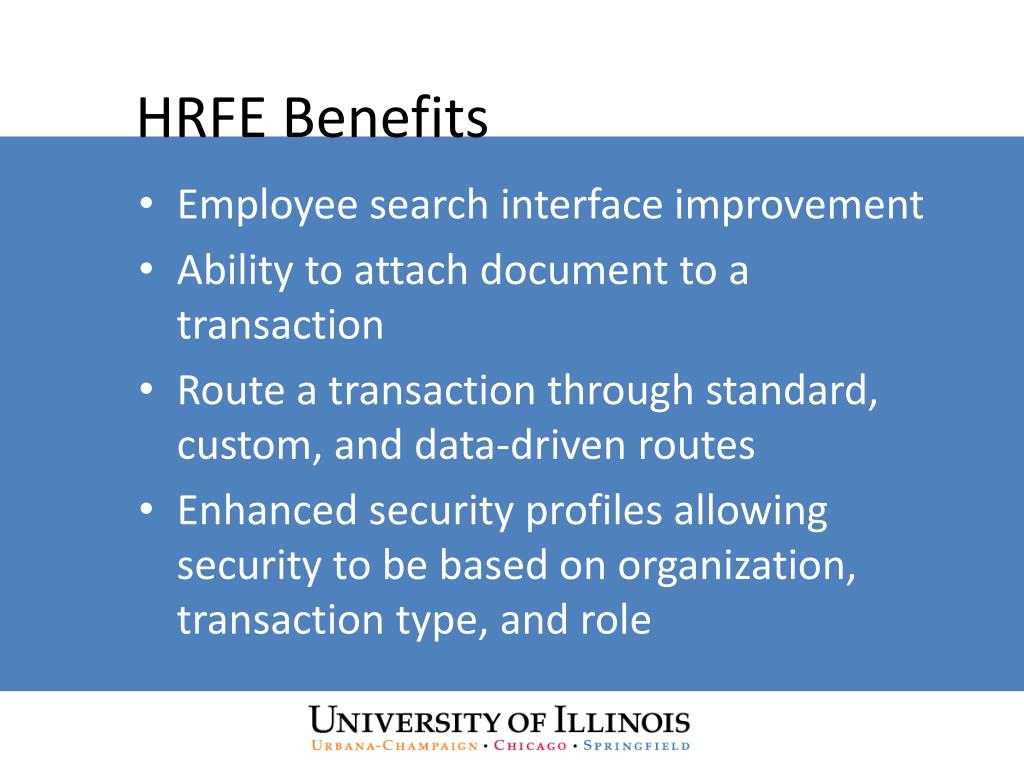 HRFE Benefits

• Employee search interface improvement
• Ability to attach document to a transaction
• Route a transaction through standard, custom, and data-driven routes
• Enhanced security profiles allowing security to be based on organization, transaction type, and role

UNIVERSITY OF ILLINOIS
URBANA-CHAMPAIGN • CHICAGO • SPRINGFIELD